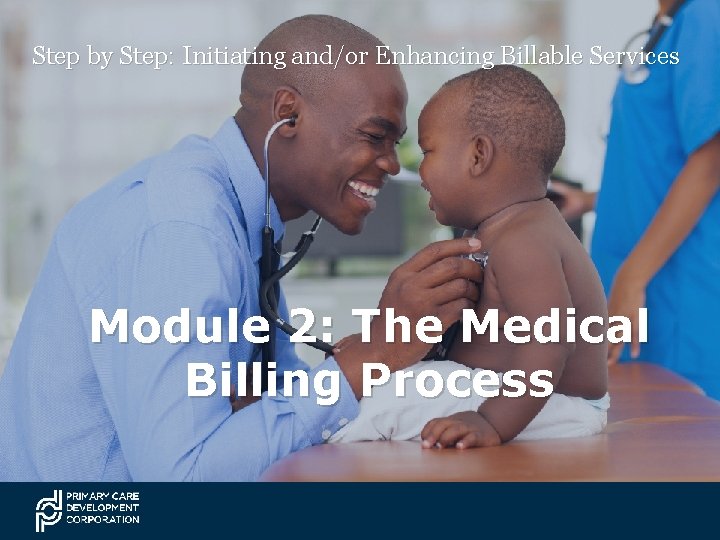 Step by Step: Initiating and/or Enhancing Billable Services

Module 2: The Medical Billing Process

PRIMARY CARE DEVELOPMENT CORPORATION